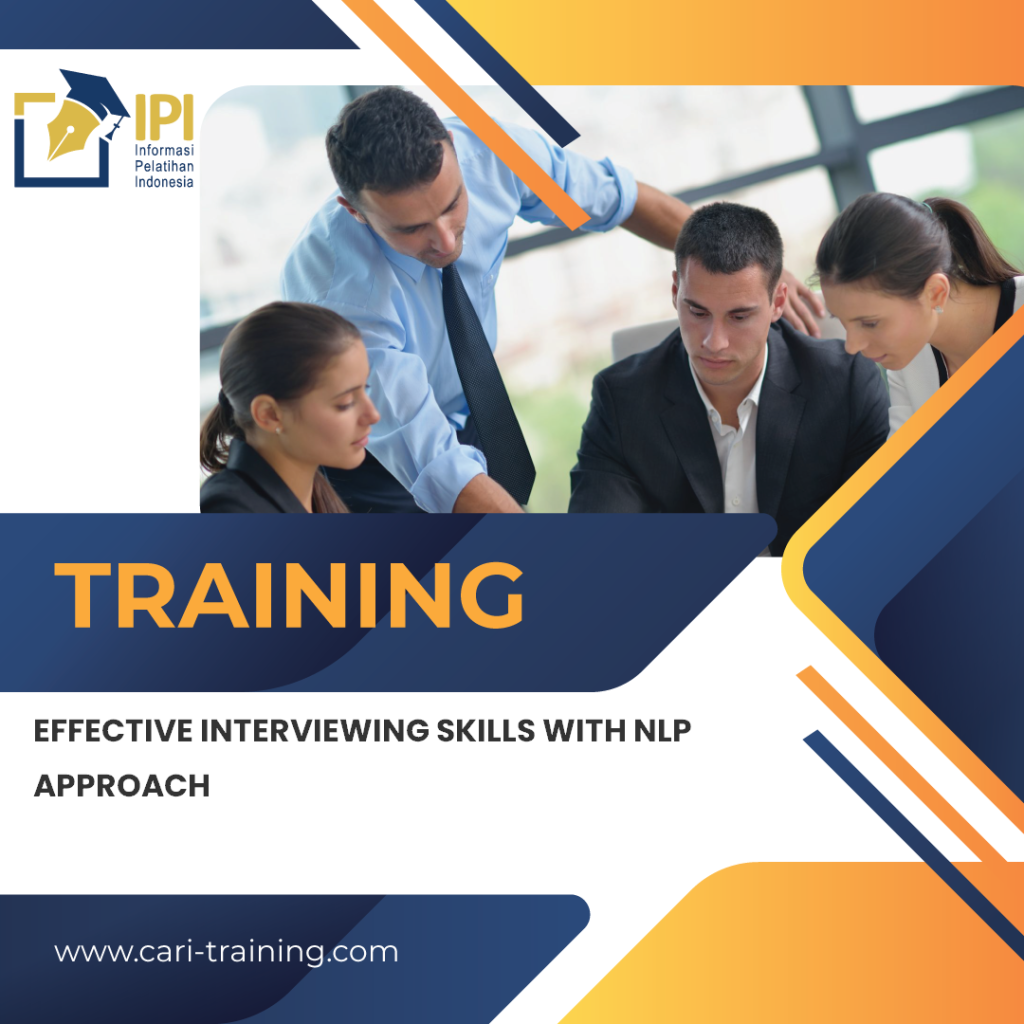 IPI
Informasi
Pelatihan
Indonesia

TRAINING

EFFECTIVE INTERVIEWING SKILLS WITH NLP APPROACH

www.cari-training.com